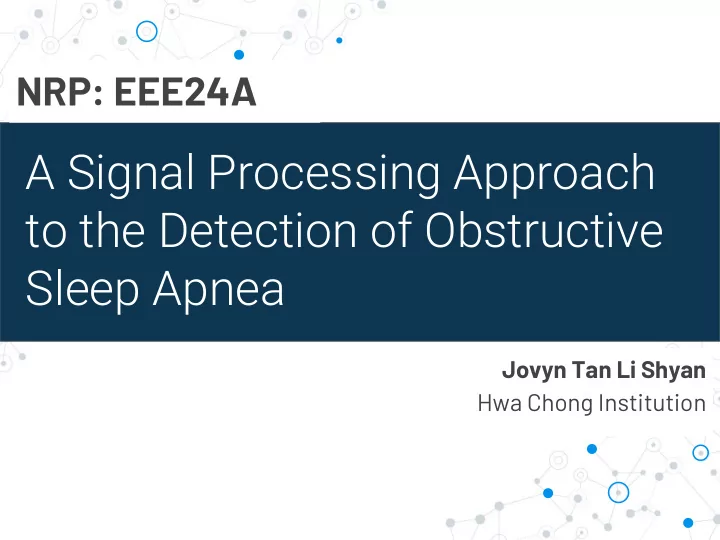 NRP: EEE24A

A Signal Processing Approach to the Detection of Obstructive Sleep Apnea

Jovyn Tan Li Shyan
Hwa Chong Institution